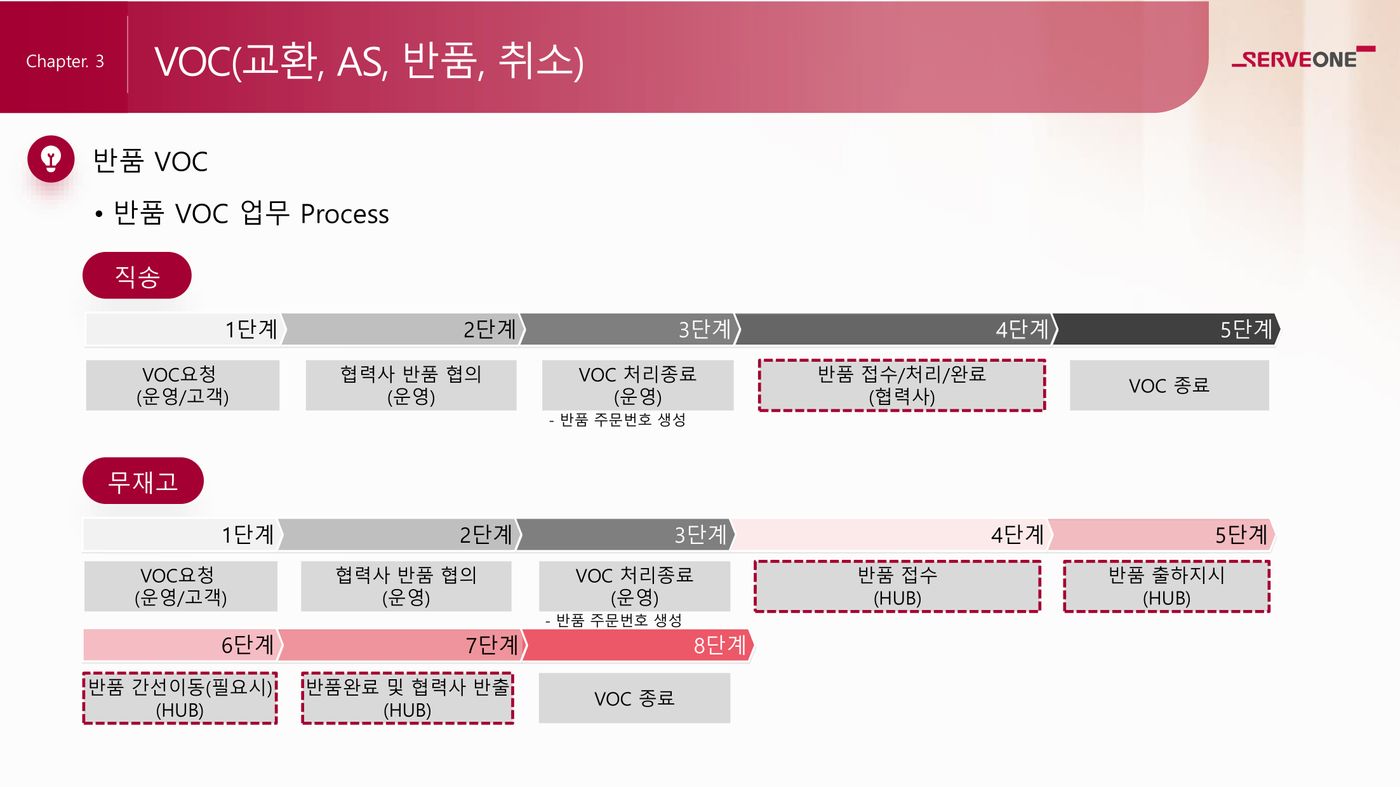 Chapter. 3

VOC(교환, AS, 반품, 취소)

SERVEONE

반품 VOC

• 반품 VOC 업무 Process

직송

1단계 2단계 3단계 4단계 5단계

VOC요청
(운영/고객)

협력사 반품 협의
(운영)

VOC 처리종료
(운영)
- 반품 주문번호 생성

반품 접수/처리/완료
(협력사)

VOC 종료

무재고

1단계 2단계 3단계 4단계 5단계

VOC요청
(운영/고객)

협력사 반품 협의
(운영)

VOC 처리종료
(운영)
- 반품 주문번호 생성

반품 접수
(HUB)

반품 출하지시
(HUB)

6단계 7단계 8단계

반품 간선이동(필요시)
(HUB)

반품완료 및 협력사 반출
(HUB)

VOC 종료